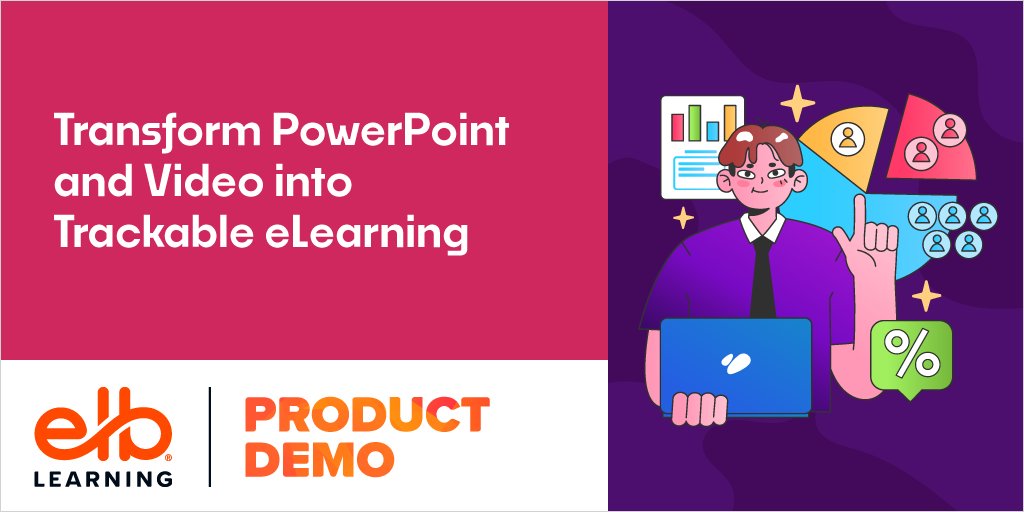 Transform PowerPoint and Video into Trackable eLearning

elb LEARNING

PRODUCT DEMO

%